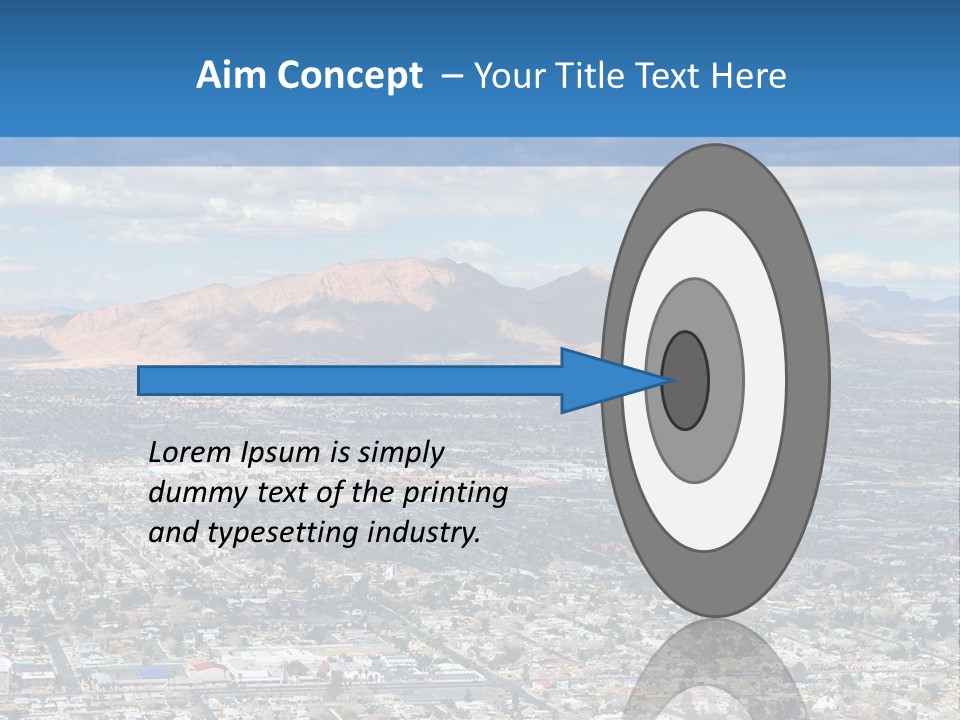 Aim Concept – Your Title Text Here

Lorem Ipsum is simply dummy text of the printing and typesetting industry.